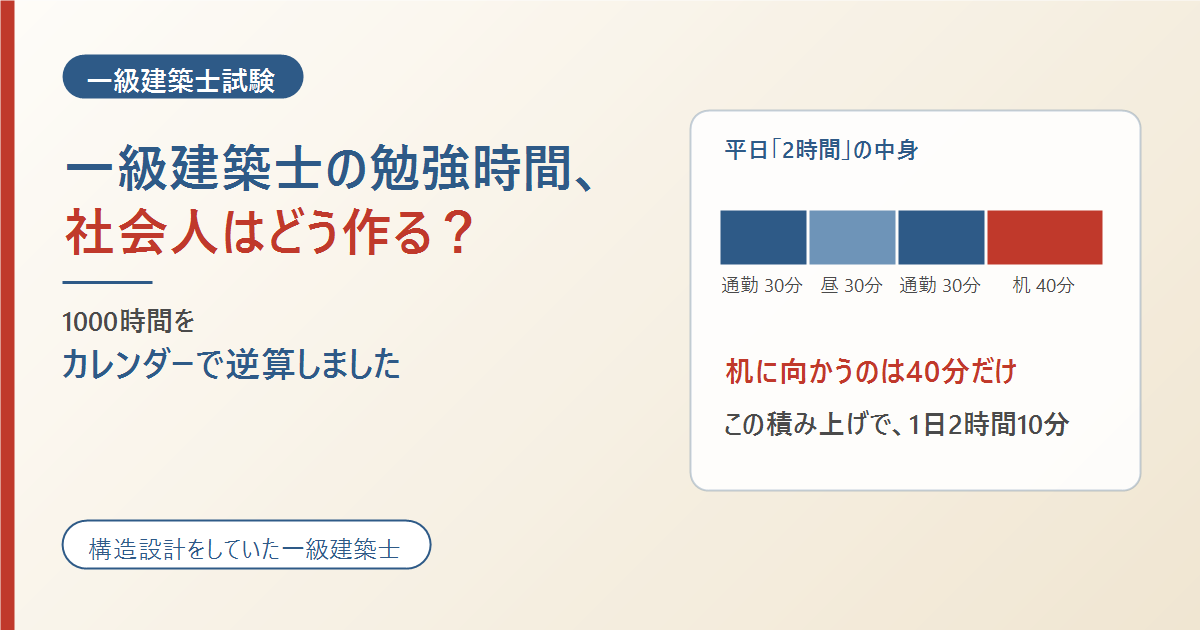 一級建築士試験

一級建築士の勉強時間、
社会人はどう作る？

1000時間を
カレンダーで逆算しました

構造設計をしていた一級建築士

平日「2時間」の中身

通勤 30分　昼 30分　通勤 30分　机 40分

机に向かうのは40分だけ

この積み上げで、1日2時間10分